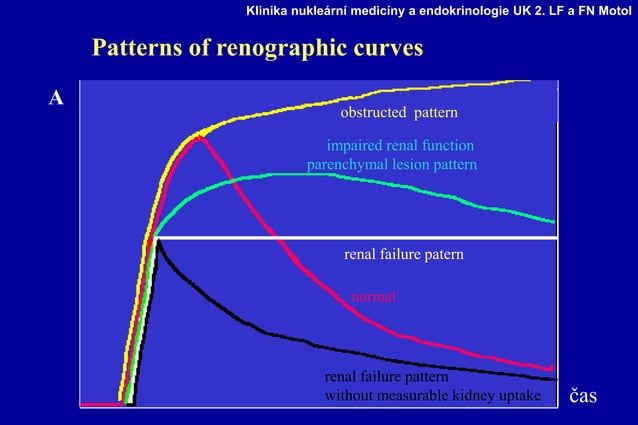 Klinika nukleární medicíny a endokrinologie UK 2. LF a FN Motol

Patterns of renographic curves

A

obstructed pattern

impaired renal function
parenchymal lesion pattern

renal failure patern

normal

renal failure pattern
without measurable kidney uptake

čas